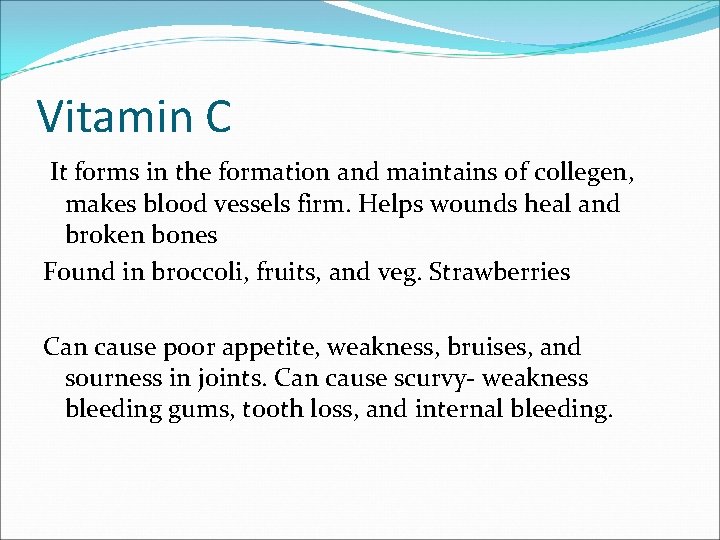 Vitamin C

It forms in the formation and maintains of collegen, makes blood vessels firm. Helps wounds heal and broken bones

Found in broccoli, fruits, and veg. Strawberries

Can cause poor appetite, weakness, bruises, and sourness in joints. Can cause scurvy- weakness bleeding gums, tooth loss, and internal bleeding.